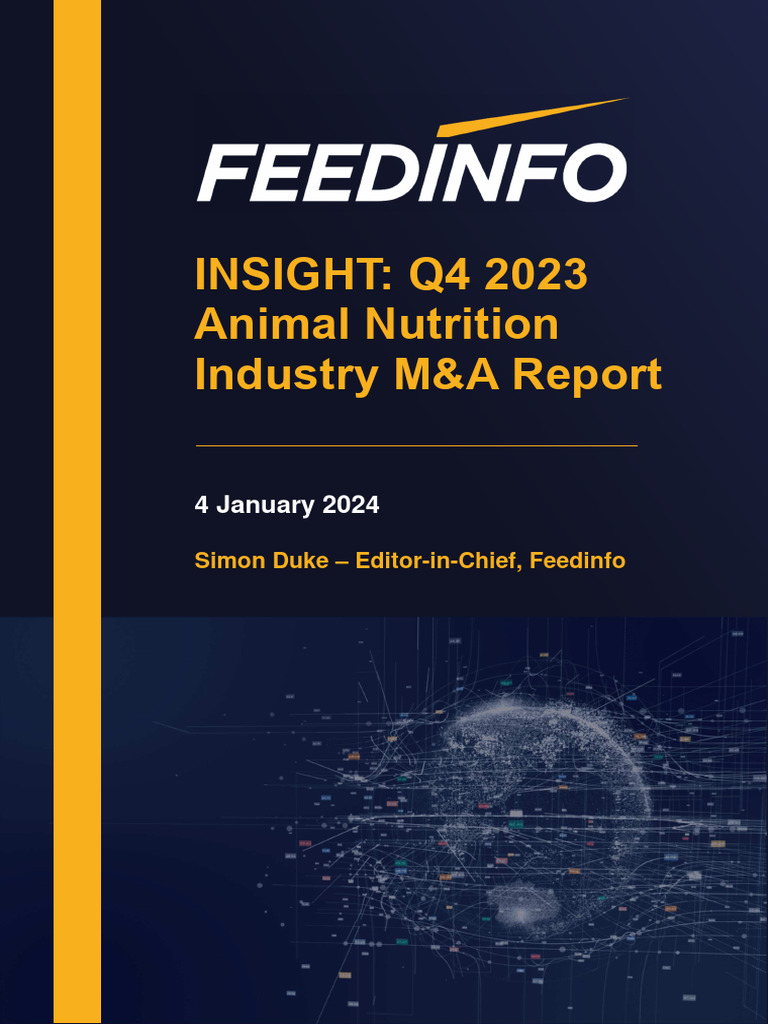 FEEDINFO

INSIGHT: Q4 2023 Animal Nutrition Industry M&A Report

4 January 2024

Simon Duke – Editor-in-Chief, Feedinfo